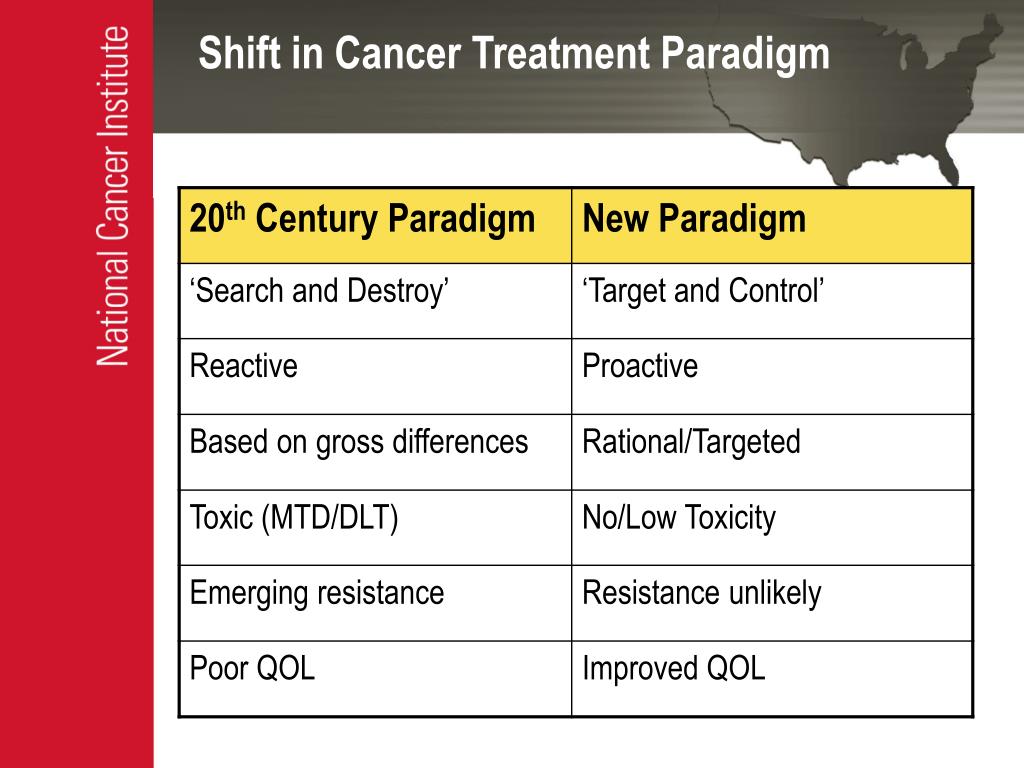 National Cancer Institute

Shift in Cancer Treatment Paradigm

| 20$^{th}$ Century Paradigm | New Paradigm |
|---|---|
| ‘Search and Destroy’ | ‘Target and Control’ |
| Reactive | Proactive |
| Based on gross differences | Rational/Targeted |
| Toxic (MTD/DLT) | No/Low Toxicity |
| Emerging resistance | Resistance unlikely |
| Poor QOL | Improved QOL |